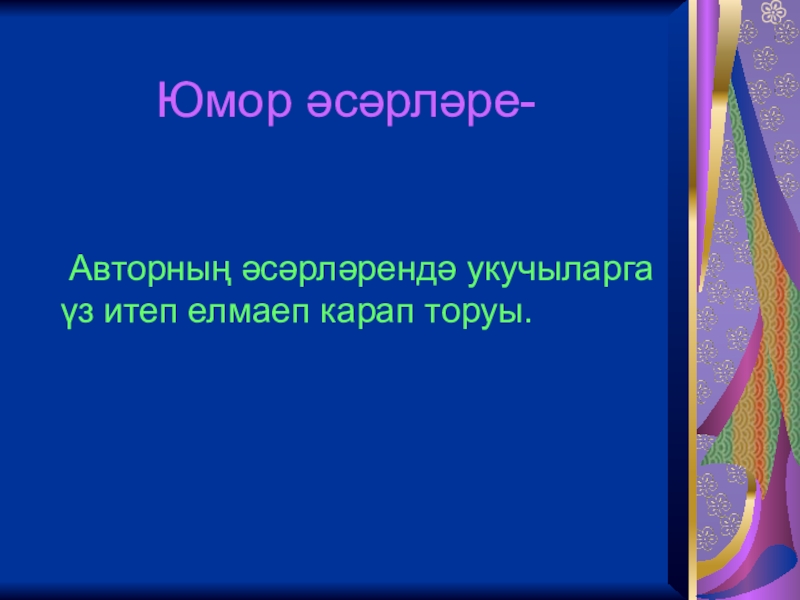 Юмор әсәрләре-

Авторның әсәрләрендә укучыларга үз итеп елмаеп карап торуы.